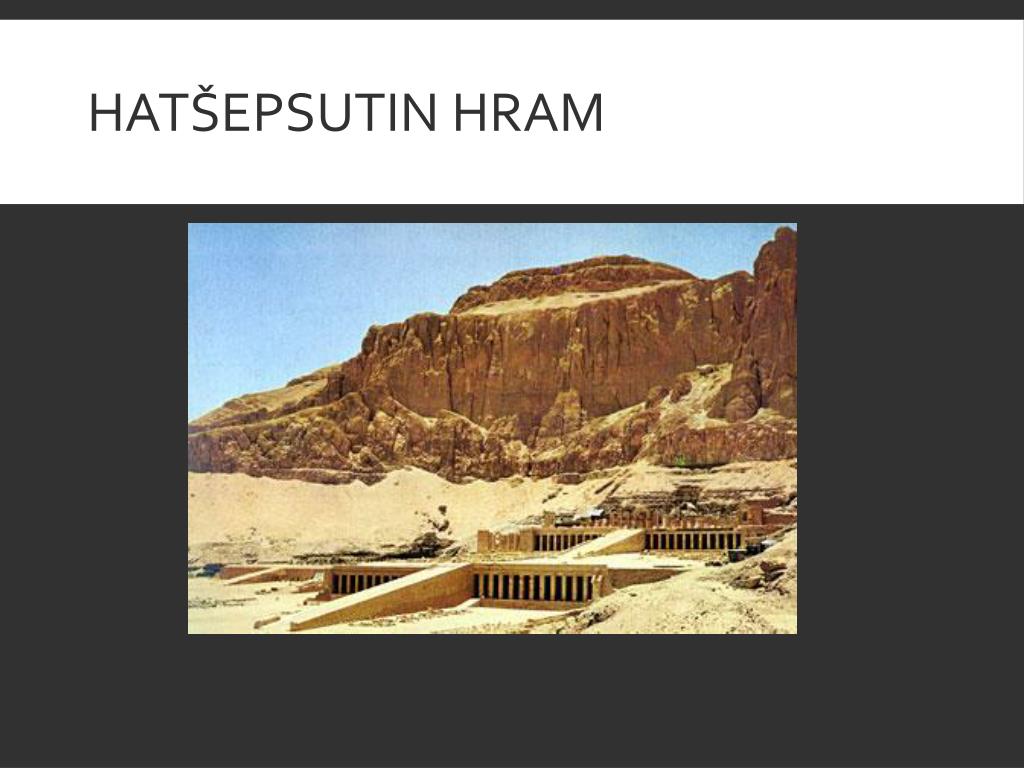 HATŠEPSUTIN HRAM